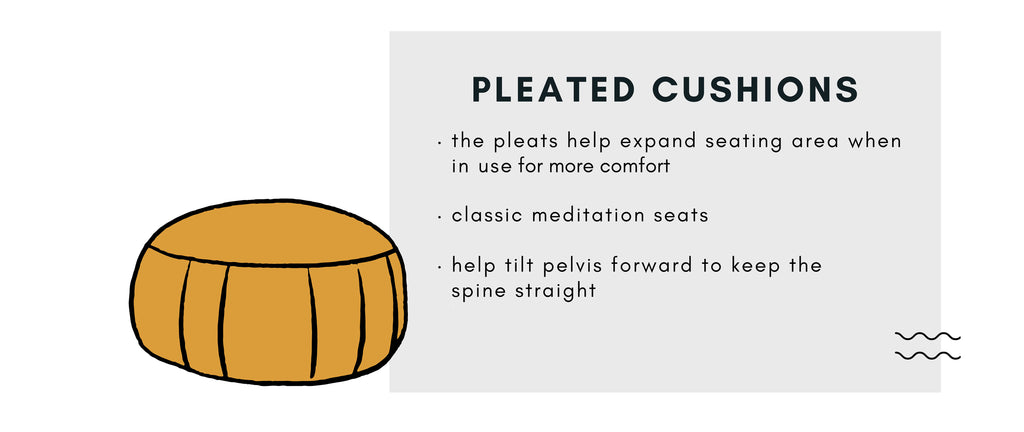 PLEATED CUSHIONS

· the pleats help expand seating area when in use for more comfort

· classic meditation seats

· help tilt pelvis forward to keep the spine straight